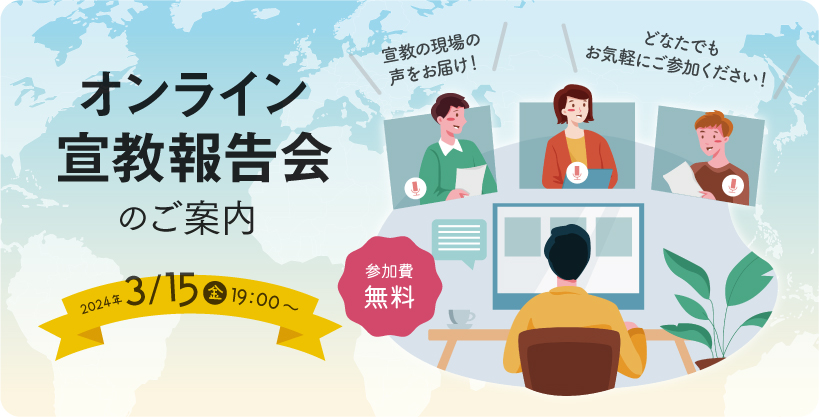 オンライン
宣教報告会
のご案内

2024年 3/15 金 19:00～

宣教の現場の
声をお届け！

どなたでも
お気軽にご参加ください！

参加費
無料